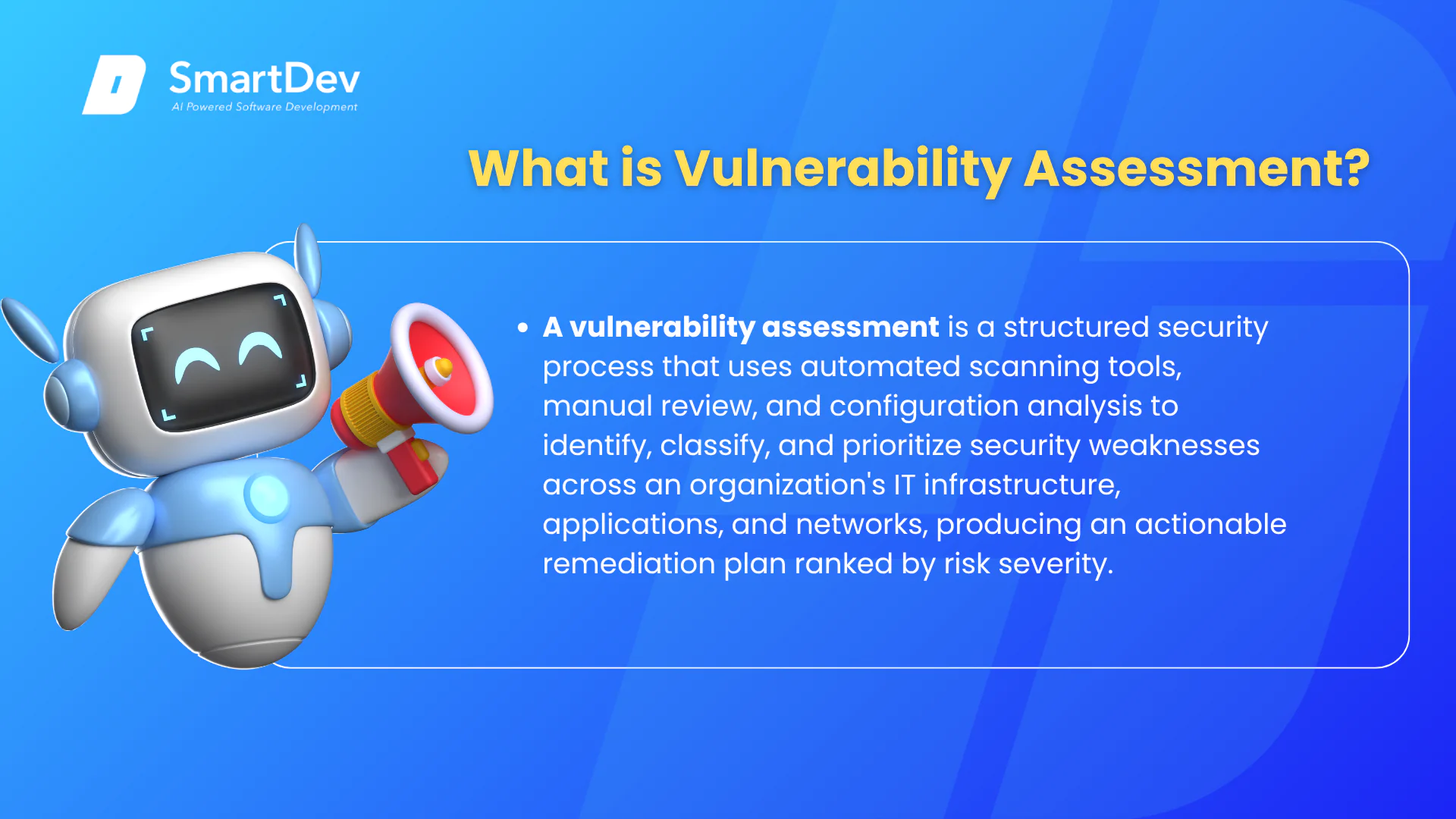 SmartDev
AI Powered Software Development

What is Vulnerability Assessment?

• A vulnerability assessment is a structured security process that uses automated scanning tools, manual review, and configuration analysis to identify, classify, and prioritize security weaknesses across an organization's IT infrastructure, applications, and networks, producing an actionable remediation plan ranked by risk severity.